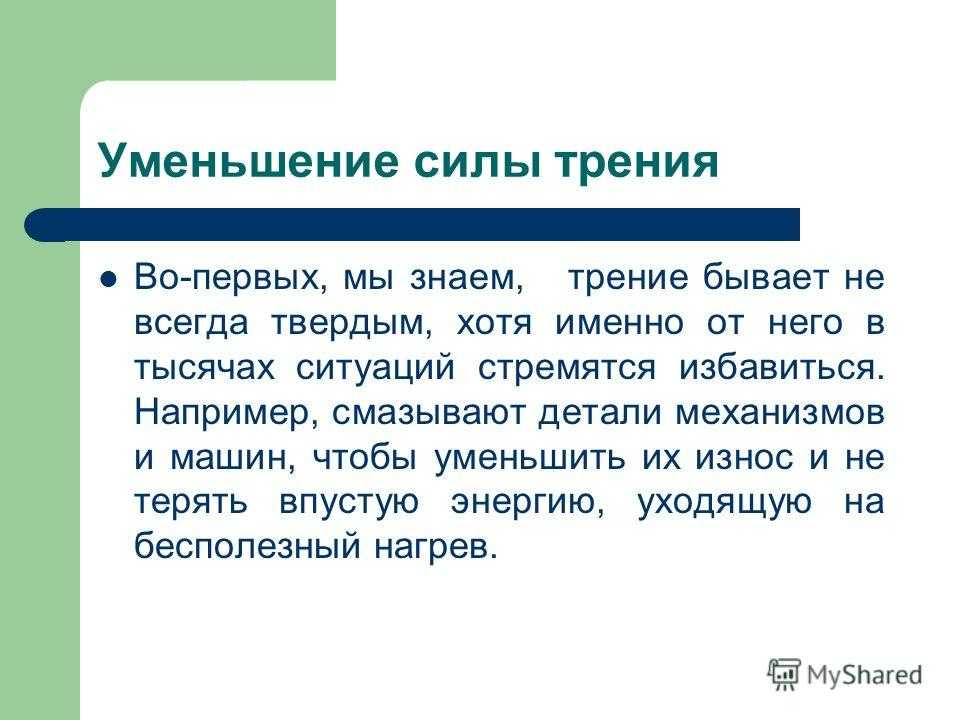 Уменьшение силы трения

Во-первых, мы знаем, трение бывает не всегда твердым, хотя именно от него в тысячах ситуаций стремятся избавиться. Например, смазывают детали механизмов и машин, чтобы уменьшить их износ и не терять впустую энергию, уходящую на бесполезный нагрев.

MyShared